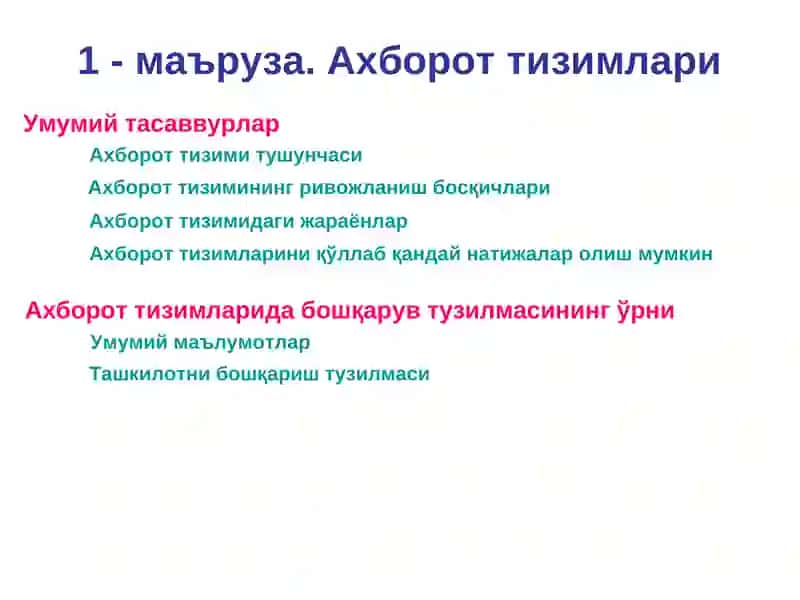 1 - маъруза. Ахборот тизимлари

Умумий тасаввурлар

Ахборот тизими тушунчаси

Ахборот тизимининг ривожланиш босқичлари

Ахборот тизимидаги жараёнлар

Ахборот тизимларини қўллаб қандай натижалар олиш мумкин

Ахборот тизимларида бошқарув тузилмасининг ўрни

Умумий маълумотлар

Ташкилотни бошқариш тузилмаси